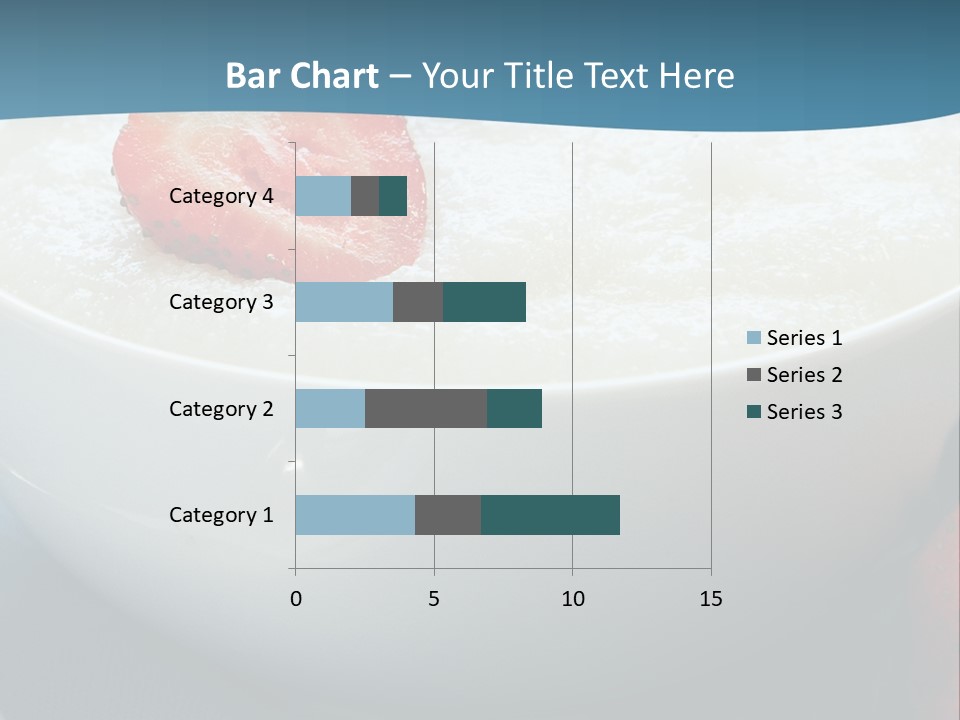 Bar Chart – Your Title Text Here

Category 4
Category 3
Category 2
Category 1

0 5 10 15

Series 1
Series 2
Series 3